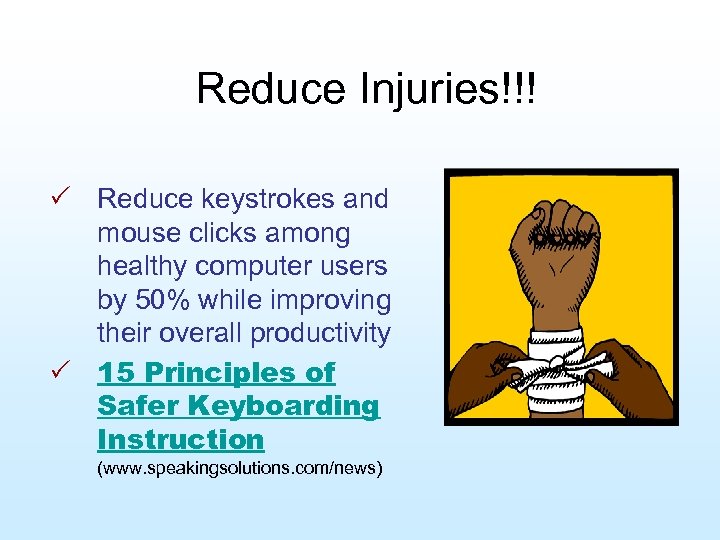 Reduce Injuries!!!

✓ Reduce keystrokes and mouse clicks among healthy computer users by 50% while improving their overall productivity

✓ 15 Principles of Safer Keyboarding Instruction (www.speakingsolutions.com/news)